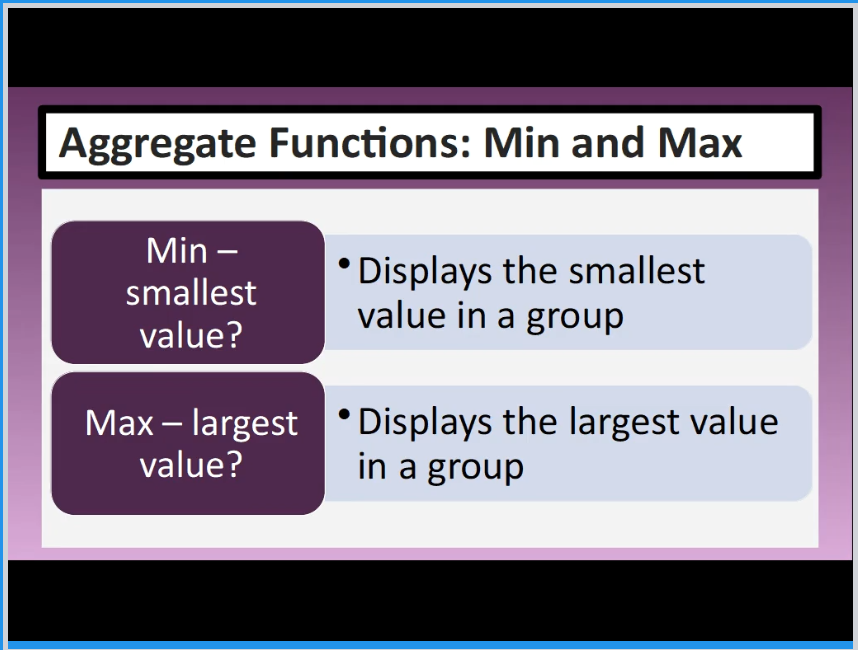 Aggregate Functions: Min and Max

Min – smallest value?

• Displays the smallest value in a group

Max – largest value?

• Displays the largest value in a group